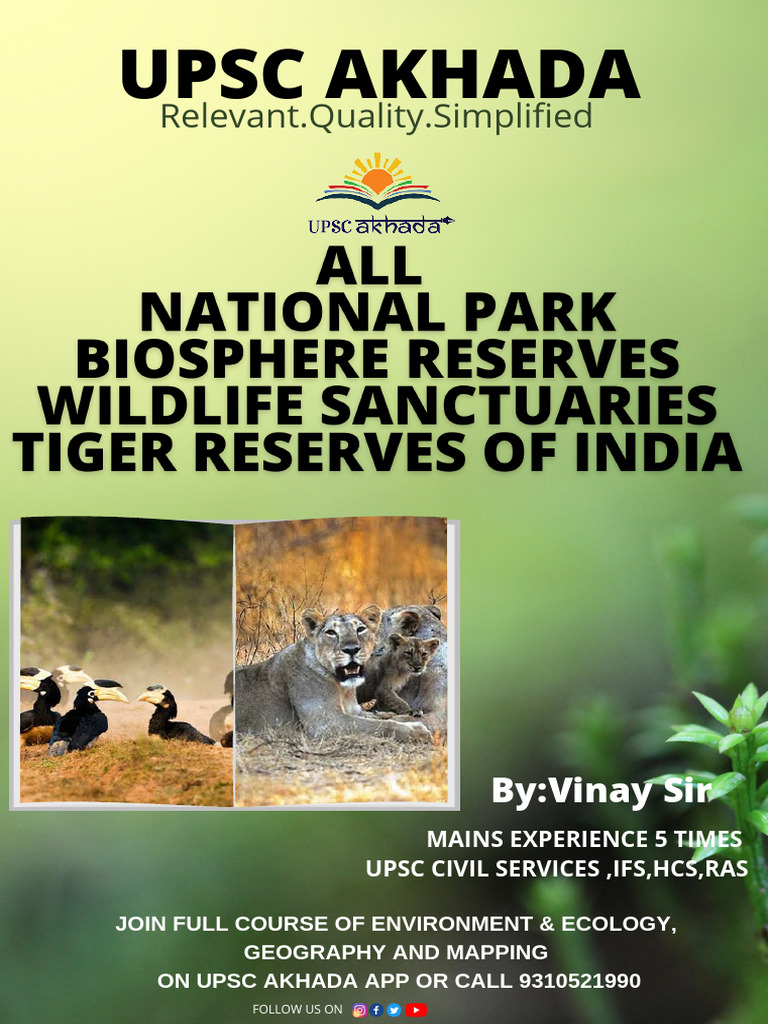 UPSC AKHADA
Relevant.Quality.Simplified

UPSC akhada

ALL
NATIONAL PARK
BIOSPHERE RESERVES
WILDLIFE SANCTUARIES
TIGER RESERVES OF INDIA

By:Vinay Sir

MAINS EXPERIENCE 5 TIMES
UPSC CIVIL SERVICES ,IFS,HCS,RAS

JOIN FULL COURSE OF ENVIRONMENT & ECOLOGY, GEOGRAPHY AND MAPPING
ON UPSC AKHADA APP OR CALL 9310521990

FOLLOW US ON